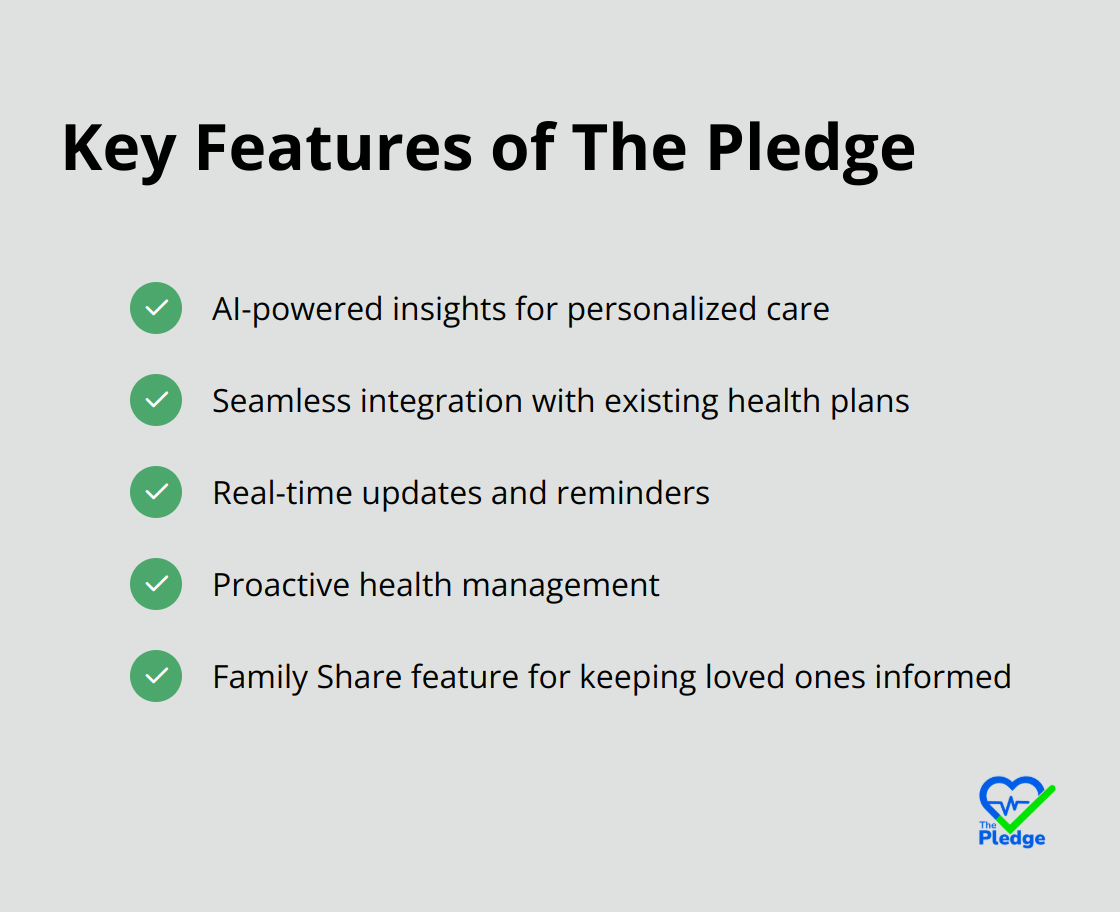 Key Features of The Pledge

AI-powered insights for personalized care

Seamless integration with existing health plans

Real-time updates and reminders

Proactive health management

Family Share feature for keeping loved ones informed

The Pledge